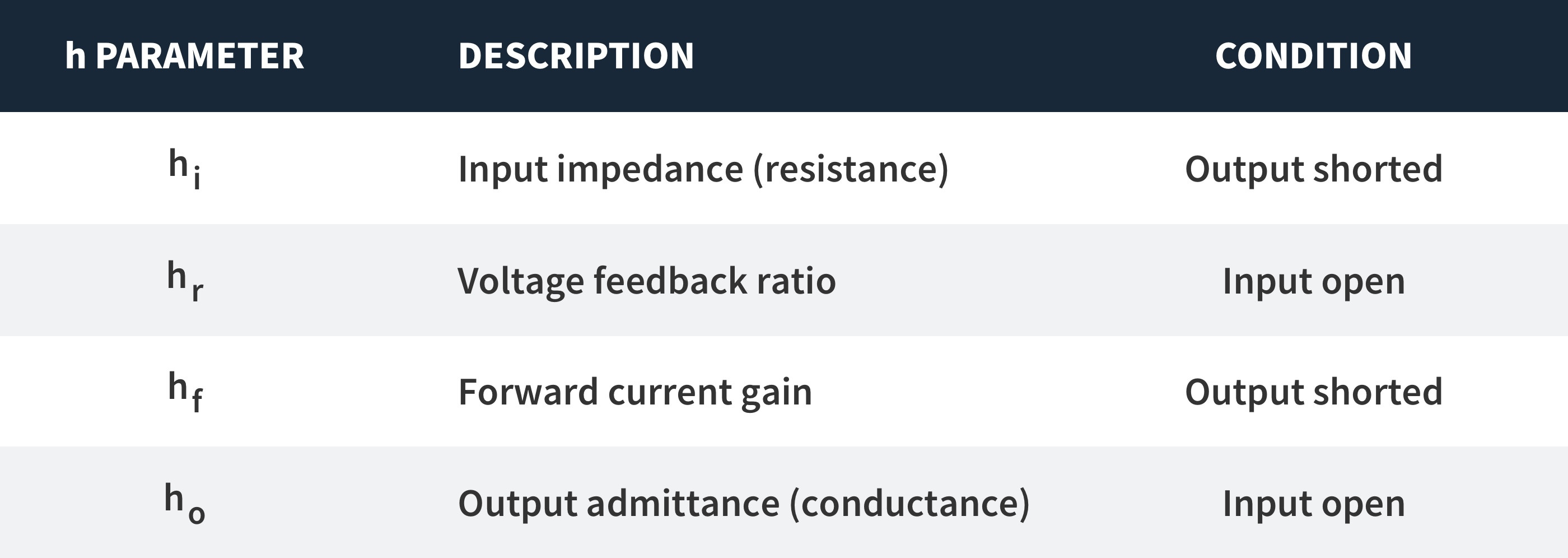 | h PARAMETER | DESCRIPTION | CONDITION |
|---|---|---|
| $h_i$ | Input impedance (resistance) | Output shorted |
| $h_r$ | Voltage feedback ratio | Input open |
| $h_f$ | Forward current gain | Output shorted |
| $h_o$ | Output admittance (conductance) | Input open |